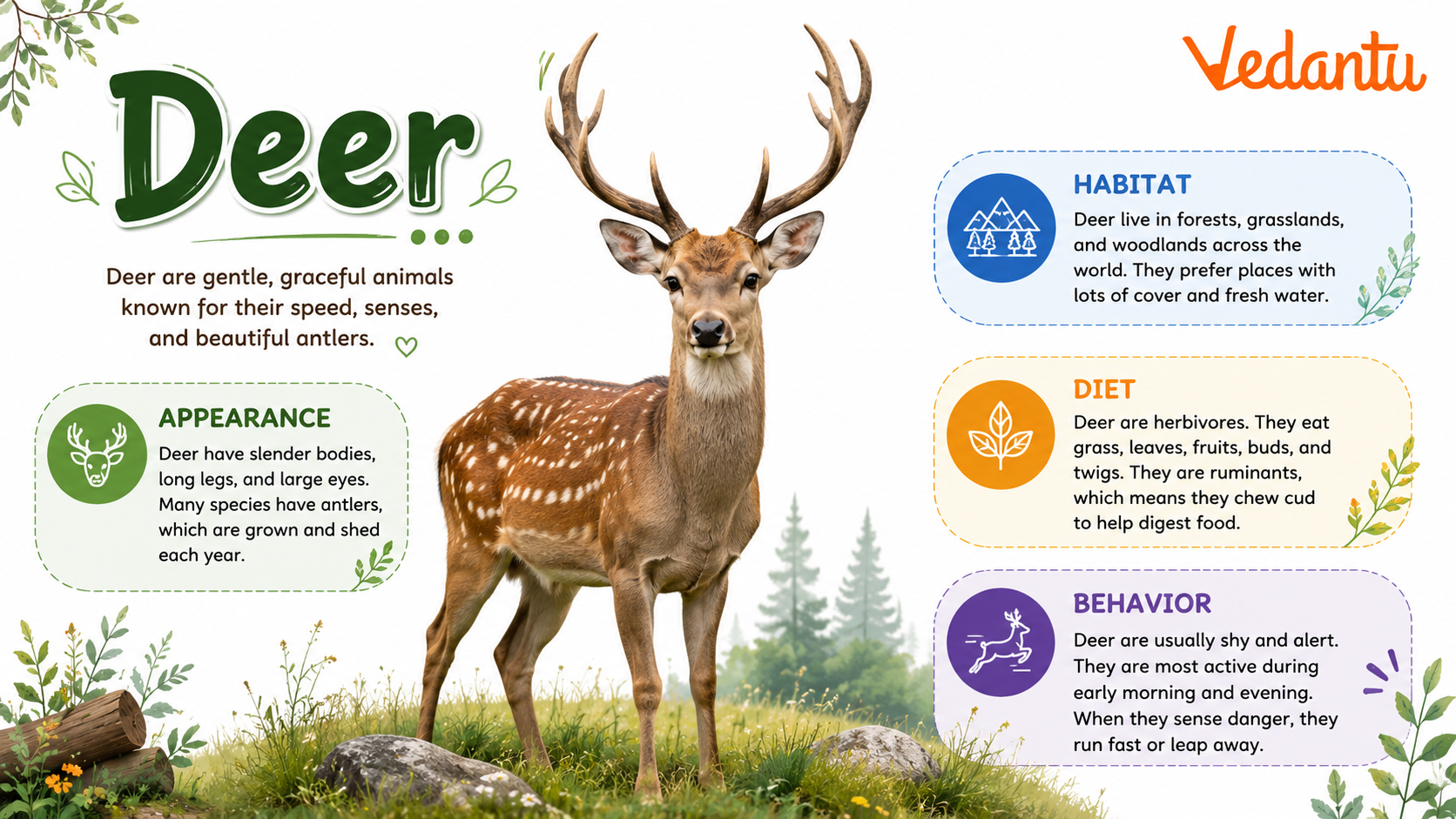 Deer

Deer are gentle, graceful animals known for their speed, senses, and beautiful antlers.

APPEARANCE

Deer have slender bodies, long legs, and large eyes. Many species have antlers, which are grown and shed each year.

Vedantu

HABITAT

Deer live in forests, grasslands, and woodlands across the world. They prefer places with lots of cover and fresh water.

DIET

Deer are herbivores. They eat grass, leaves, fruits, buds, and twigs. They are ruminants, which means they chew cud to help digest food.

BEHAVIOR

Deer are usually shy and alert. They are most active during early morning and evening. When they sense danger, they run fast or leap away.